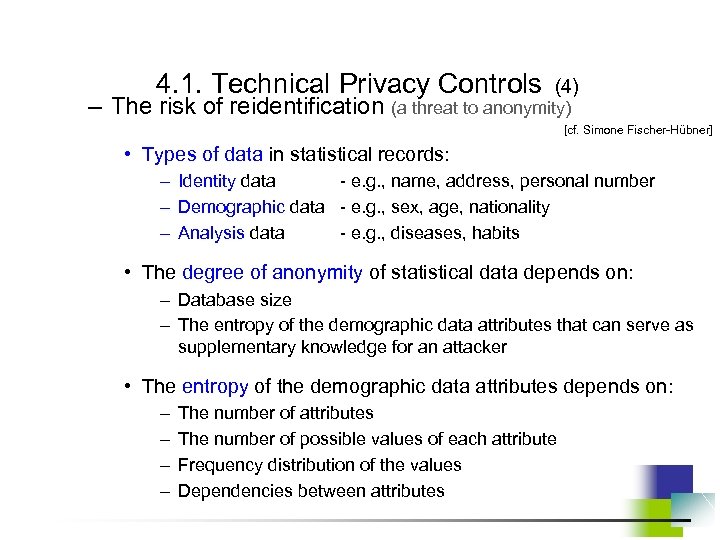 4.1. Technical Privacy Controls (4)

– The risk of reidentification (a threat to anonymity)

[cf. Simone Fischer-Hübner]

• Types of data in statistical records:
– Identity data - e.g., name, address, personal number
– Demographic data - e.g., sex, age, nationality
– Analysis data - e.g., diseases, habits

• The degree of anonymity of statistical data depends on:
– Database size
– The entropy of the demographic data attributes that can serve as supplementary knowledge for an attacker

• The entropy of the demographic data attributes depends on:
– The number of attributes
– The number of possible values of each attribute
– Frequency distribution of the values
– Dependencies between attributes